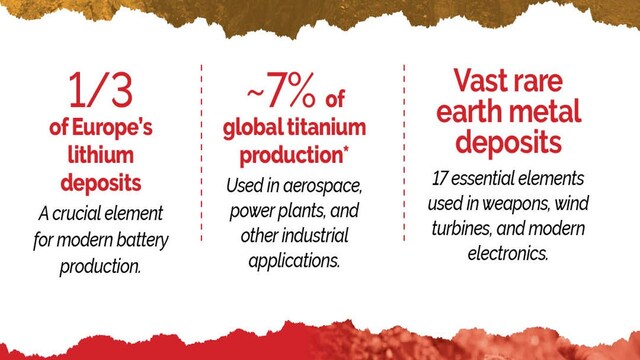 1/3
of Europe's lithium deposits

A crucial element for modern battery production.

~7% of global titanium production*

Used in aerospace, power plants, and other industrial applications.

Vast rare earth metal deposits

17 essential elements used in weapons, wind turbines, and modern electronics.